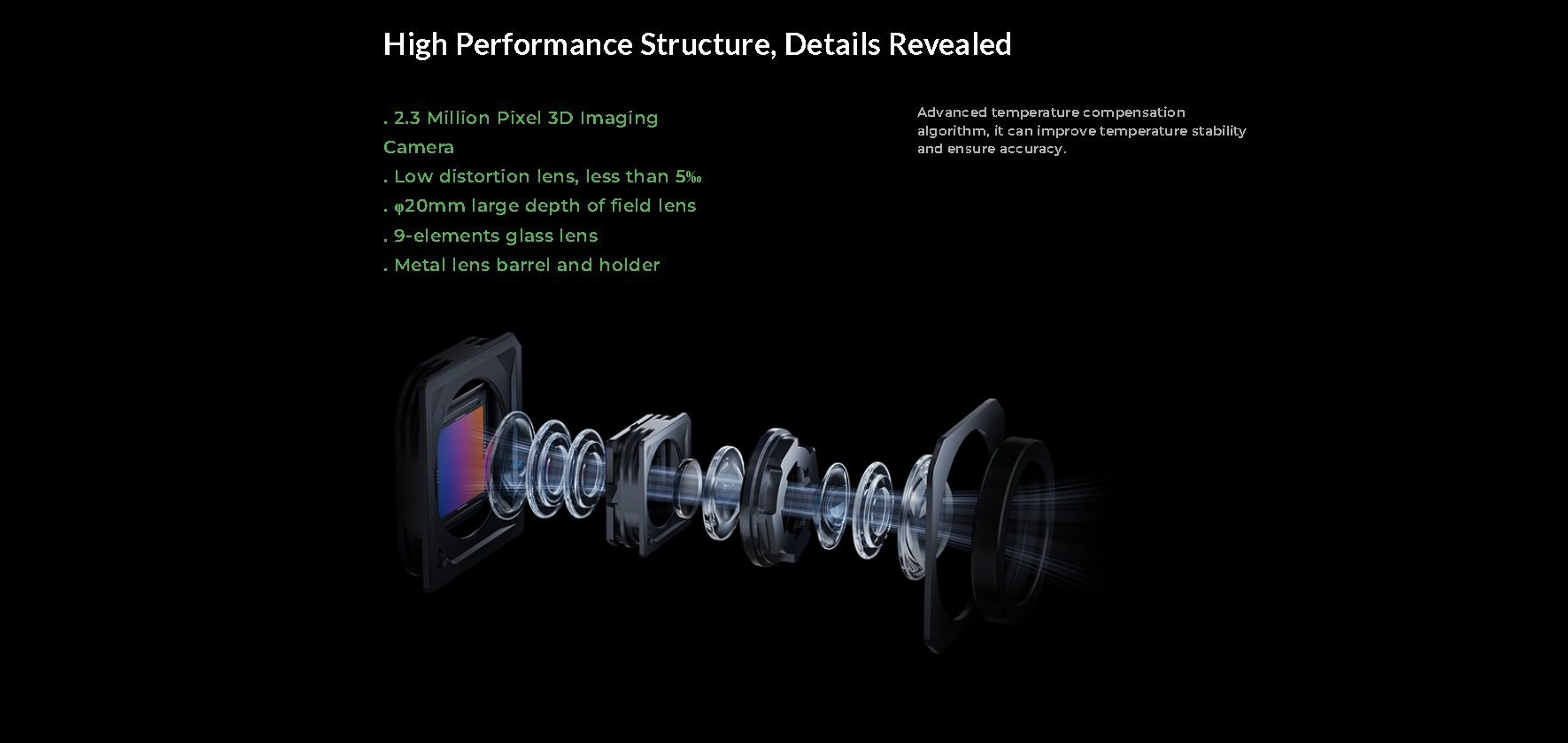 High Performance Structure, Details Revealed

. 2.3 Million Pixel 3D Imaging Camera
. Low distortion lens, less than 5‰
. φ20mm large depth of field lens
. 9-elements glass lens
. Metal lens barrel and holder

Advanced temperature compensation algorithm, it can improve temperature stability and ensure accuracy.